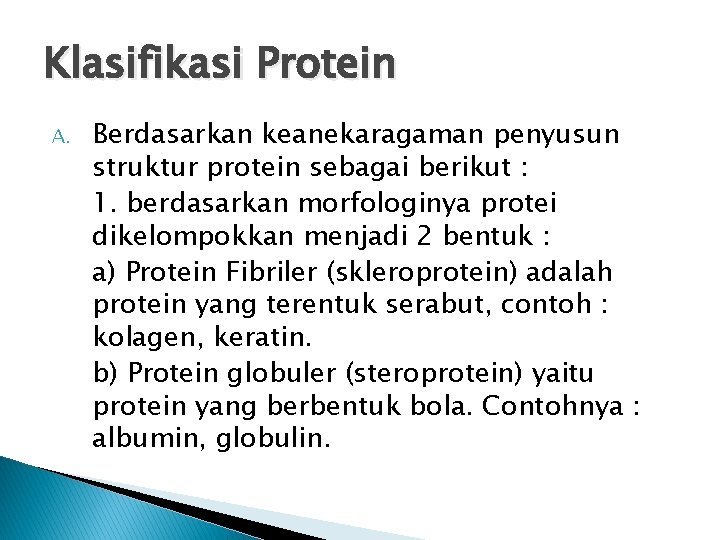 Klasifikasi Protein

A. Berdasarkan keanekaragaman penyusun struktur protein sebagai berikut :

1. berdasarkan morfologinya protei dikelompokkan menjadi 2 bentuk :

a) Protein Fibriler (skleroprotein) adalah protein yang terentuk serabut, contoh : kolagen, keratin.

b) Protein globuler (steroprotein) yaitu protein yang berbentuk bola. Contohnya : albumin, globulin.